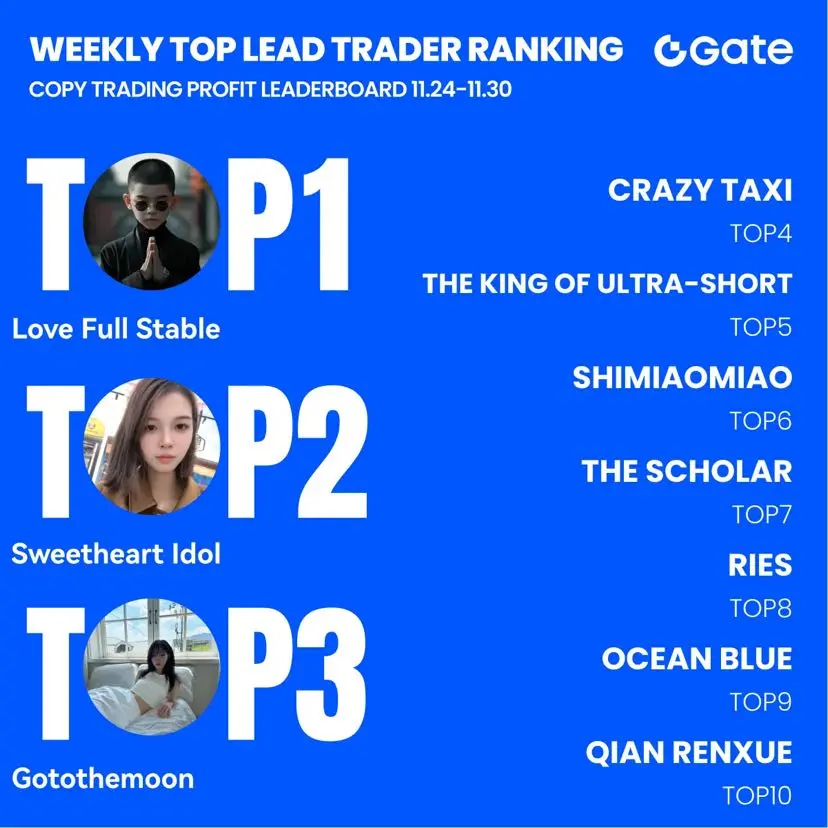 WEEKLY TOP LEAD TRADER RANKING
Gate
COPY TRADING PROFIT LEADERBOARD 11.24-11.30

TOP1
Love Full Stable

TOP2
Sweetheart Idol

TOP3
Gotothemoon

CRAZY TAXI
TOP4

THE KING OF ULTRA-SHORT
TOP5

SHIMIAOMIAO
TOP6

THE SCHOLAR
TOP7

RIES
TOP8

OCEAN BLUE
TOP9

QIAN RENXUE
TOP10